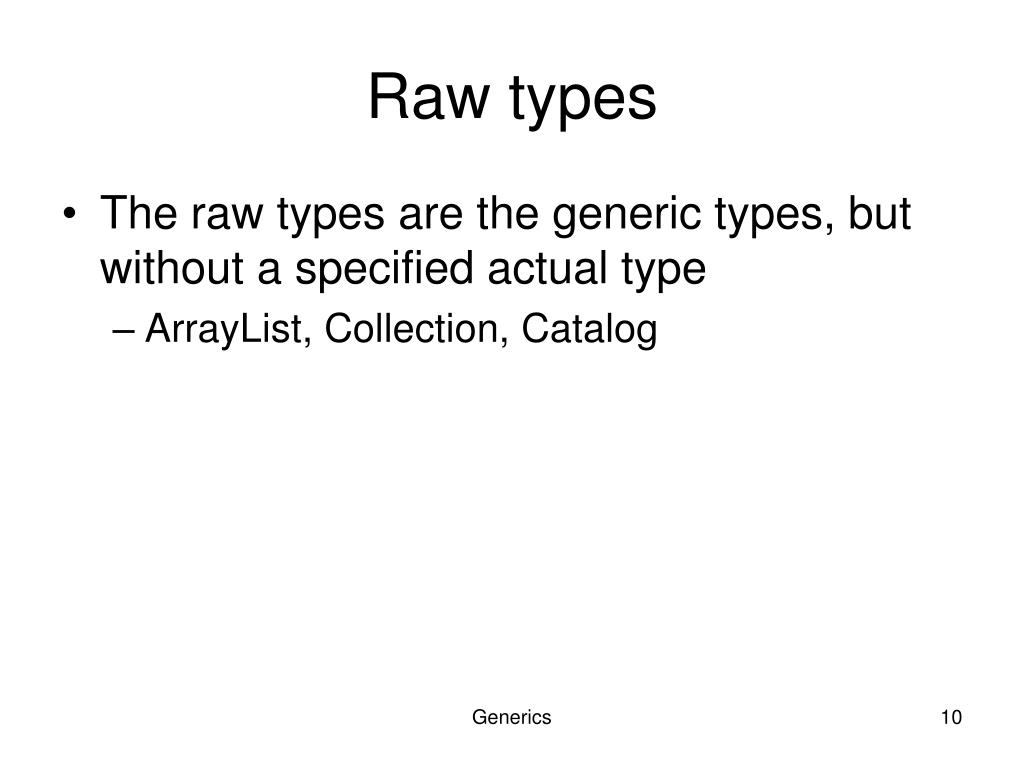 Raw types

• The raw types are the generic types, but without a specified actual type
– ArrayList, Collection, Catalog

Generics

10